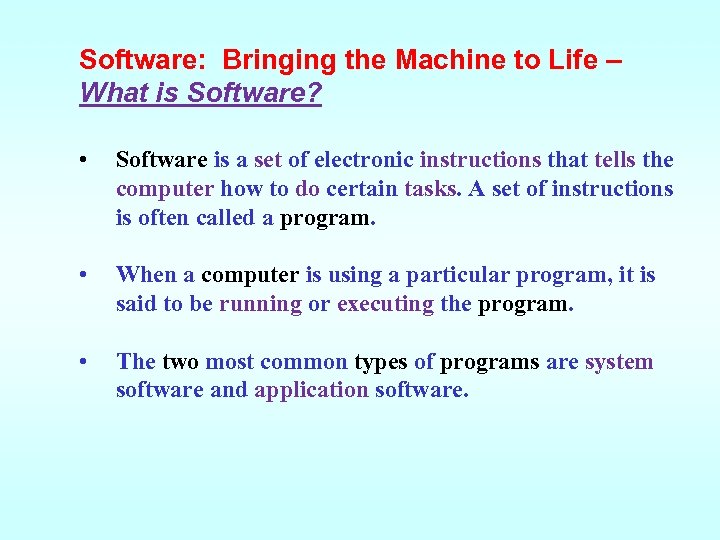 Software: Bringing the Machine to Life – What is Software?

• Software is a set of electronic instructions that tells the computer how to do certain tasks. A set of instructions is often called a program.

• When a computer is using a particular program, it is said to be running or executing the program.

• The two most common types of programs are system software and application software.